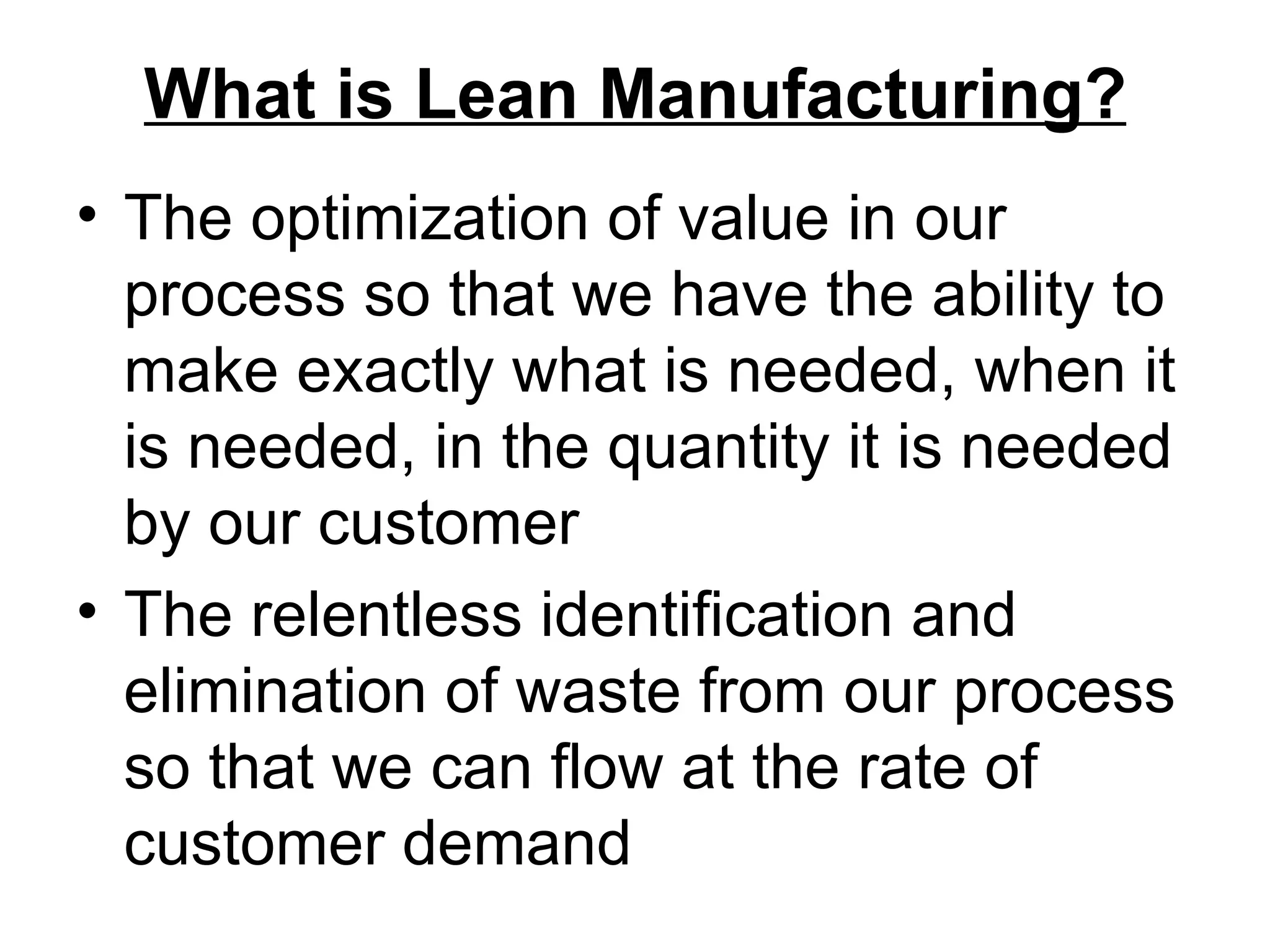 What is Lean Manufacturing?

• The optimization of value in our process so that we have the ability to make exactly what is needed, when it is needed, in the quantity it is needed by our customer

• The relentless identification and elimination of waste from our process so that we can flow at the rate of customer demand